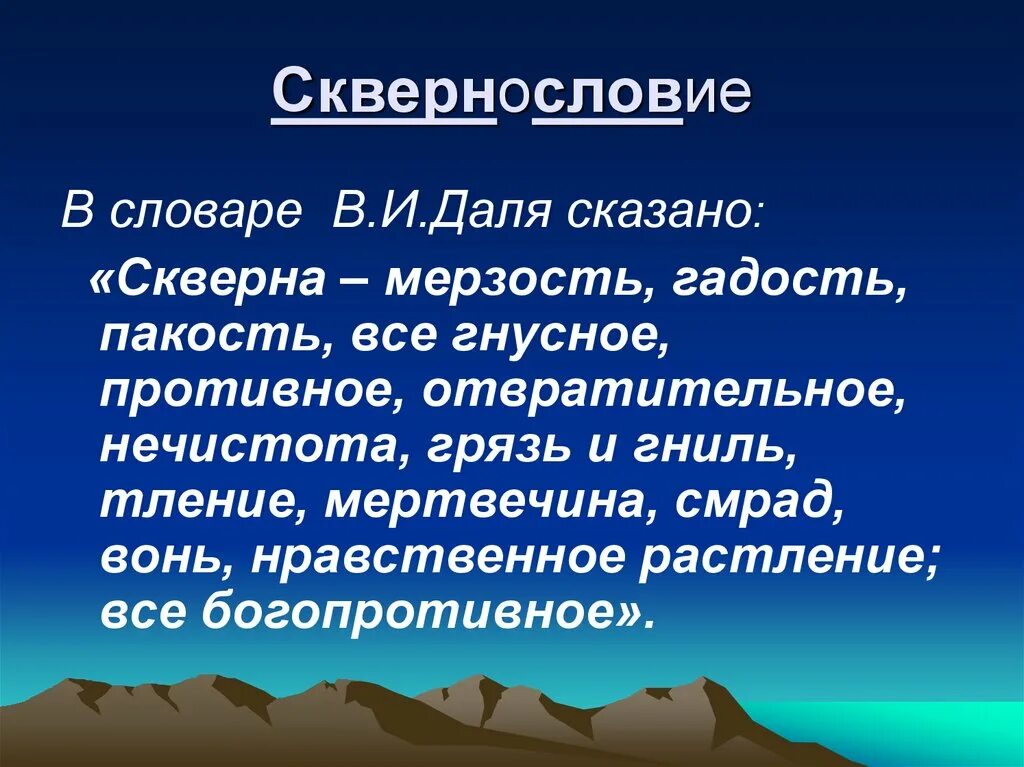 Сквернословие

В словаре В.И.Даля сказано:

«Скверна – мерзость, гадость, пакость, все гнусное, противное, отвратительное, нечистота, грязь и гниль, тление, мертвечина, смрад, вонь, нравственное растление; все богопротивное».